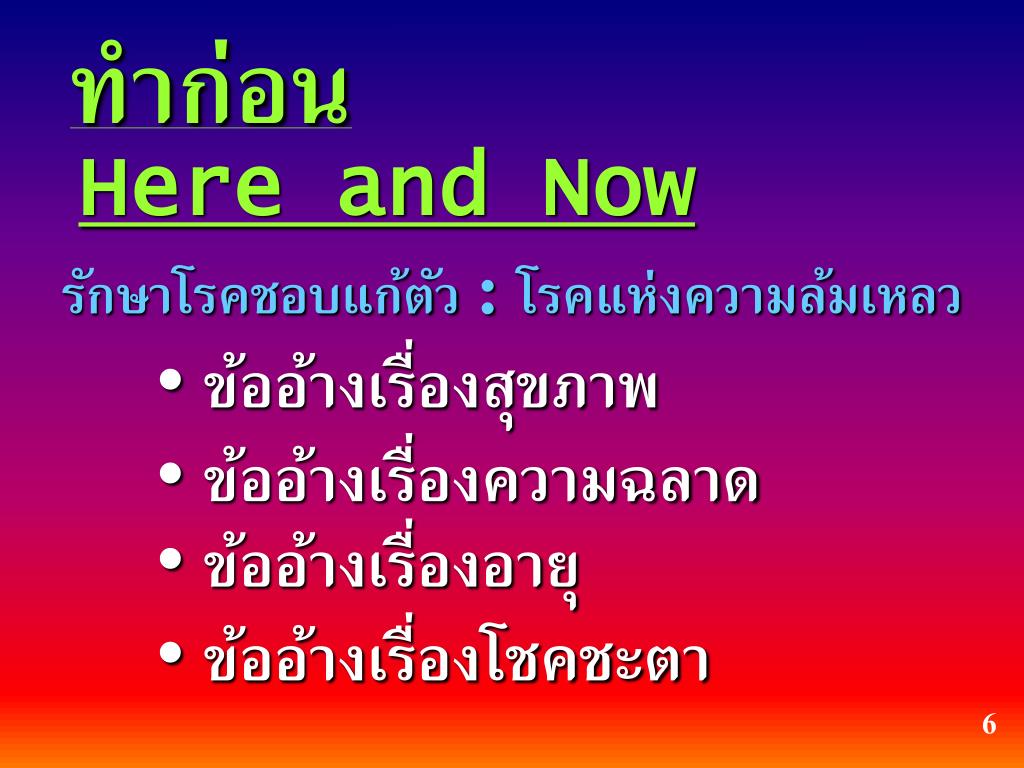 ทำก่อน
Here and Now

รักษาโรคชอบแก้ตัว : โรคแห่งความล้มเหลว

• ข้ออ้างเรื่องสุขภาพ
• ข้ออ้างเรื่องความฉลาด
• ข้ออ้างเรื่องอายุ
• ข้ออ้างเรื่องโชคชะตา

6